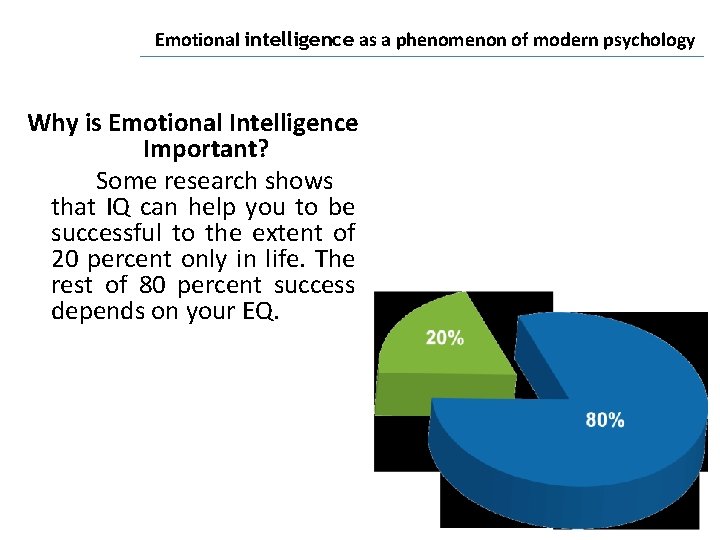 Emotional intelligence as a phenomenon of modern psychology

Why is Emotional Intelligence Important?

Some research shows that IQ can help you to be successful to the extent of 20 percent only in life. The rest of 80 percent success depends on your EQ.

20%

80%